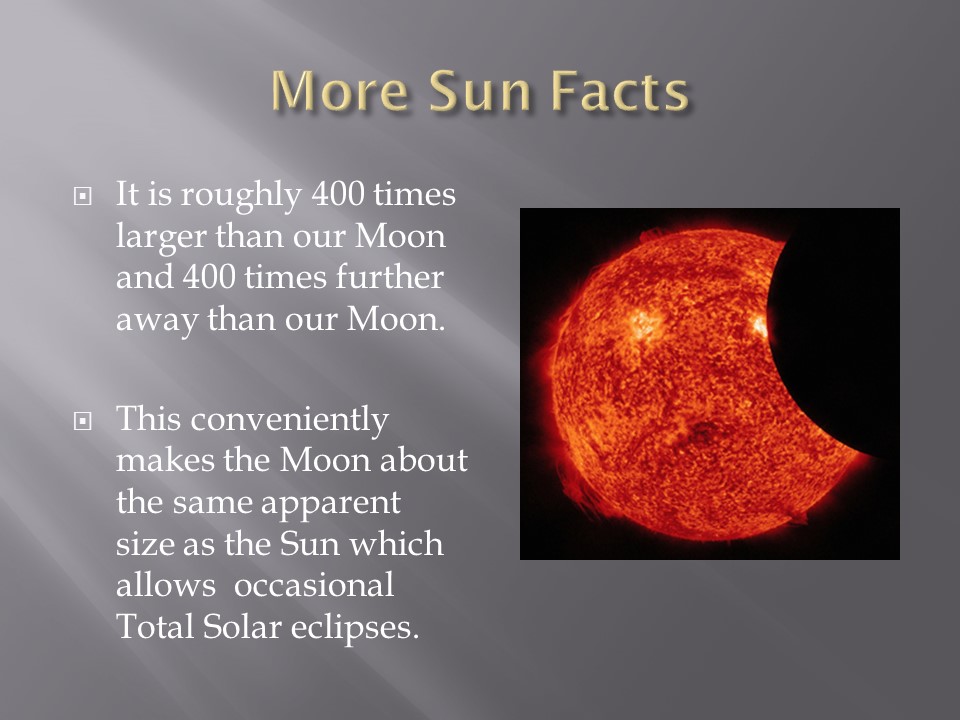 More Sun Facts

It is roughly 400 times larger than our Moon and 400 times further away than our Moon.

This conveniently makes the Moon about the same apparent size as the Sun which allows  occasional Total Solar eclipses.